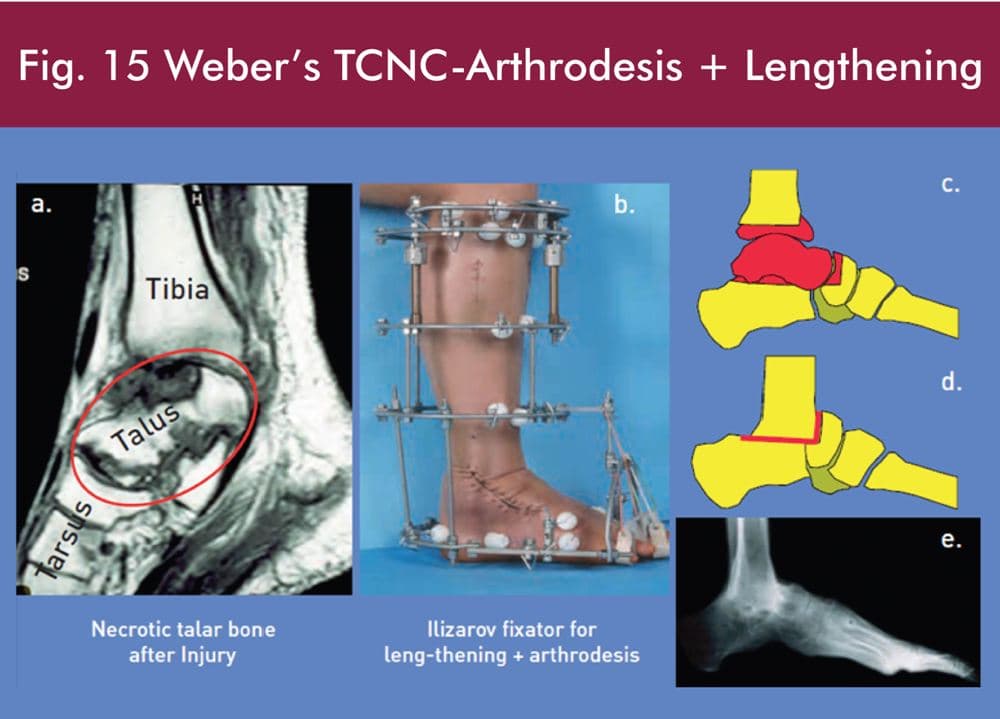 Fig. 15 Weber's TCNC-Arthrodesis + Lengthening

a.

H

S

Tibia

Talus

Tarsus

Necrotic talar bone after Injury

b.

Ilizarov fixator for leng-thening + arthrodesis

c.

d.

e.